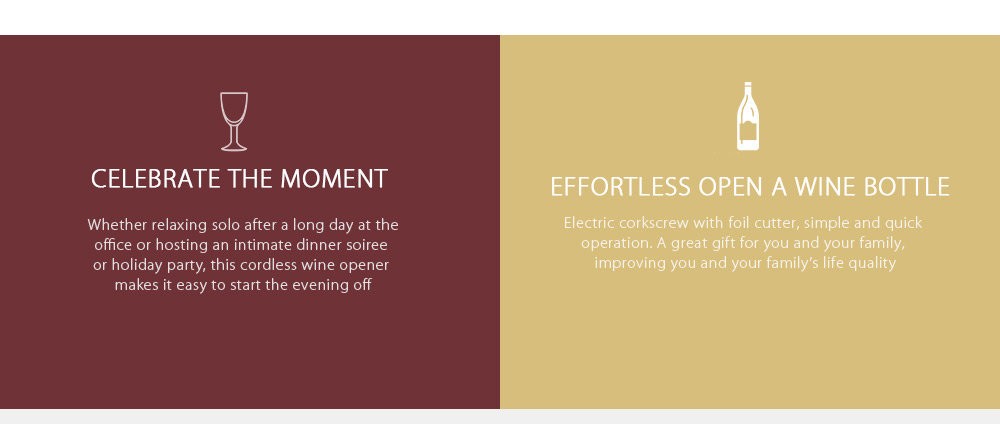 CELEBRATE THE MOMENT

Whether relaxing solo after a long day at the office or hosting an intimate dinner soiree or holiday party, this cordless wine opener makes it easy to start the evening off

EFFORTLESS OPEN A WINE BOTTLE

Electric corkscrew with foil cutter, simple and quick operation. A great gift for you and your family, improving you and your family's life quality